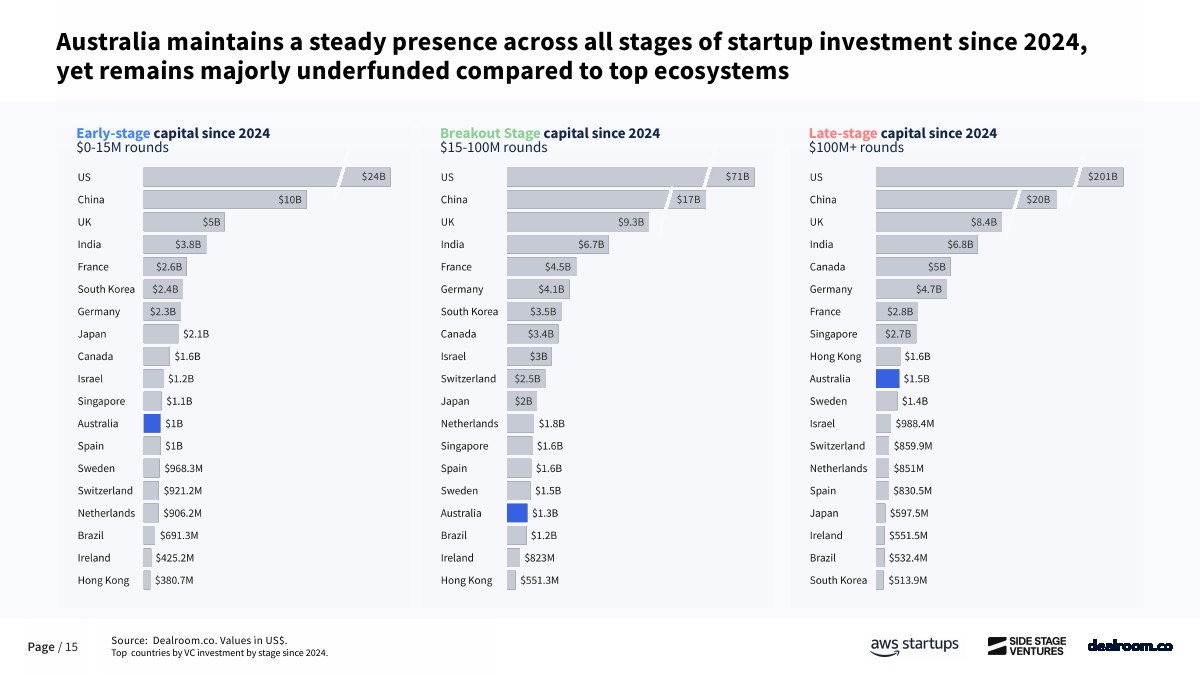 Australia maintains a steady presence across all stages of startup investment since 2024, yet remains majorly underfunded compared to top ecosystems

Early-stage capital since 2024
$0-15M rounds

| | |
|---|---|
| US | $24B |
| China | $10B |
| UK | $5B |
| India | $3.8B |
| France | $2.6B |
| South Korea | $2.4B |
| Germany | $2.3B |
| Japan | $2.1B |
| Canada | $1.6B |
| Israel | $1.2B |
| Singapore | $1.1B |
| Australia | $1B |
| Spain | $1B |
| Sweden | $968.3M |
| Switzerland | $921.2M |
| Netherlands | $906.2M |
| Brazil | $691.3M |
| Ireland | $425.2M |
| Hong Kong | $380.7M |

Breakout Stage capital since 2024
$15-100M rounds

| | |
|---|---|
| US | $71B |
| China | $17B |
| UK | $9.3B |
| India | $6.7B |
| France | $4.5B |
| Germany | $4.1B |
| South Korea | $3.5B |
| Canada | $3.4B |
| Israel | $3B |
| Switzerland | $2.5B |
| Japan | $2B |
| Netherlands | $1.8B |
| Singapore | $1.6B |
| Spain | $1.6B |
| Sweden | $1.5B |
| Australia | $1.3B |
| Brazil | $1.2B |
| Ireland | $823M |
| Hong Kong | $551.3M |

Late-stage capital since 2024
$100M+ rounds

| | |
|---|---|
| US | $201B |
| China | $20B |
| UK | $8.4B |
| India | $6.8B |
| Canada | $5B |
| Germany | $4.7B |
| France | $2.8B |
| Singapore | $2.7B |
| Hong Kong | $1.6B |
| Australia | $1.5B |
| Sweden | $1.4B |
| Israel | $988.4M |
| Switzerland | $859.9M |
| Netherlands | $851M |
| Spain | $830.5M |
| Japan | $597.5M |
| Ireland | $551.5M |
| Brazil | $532.4M |
| South Korea | $513.9M |

Page / 15

Source: Dealroom.co. Values in US$.
Top countries by VC investment by stage since 2024.

aws startups
SIDE STAGE VENTURES
dealroom.co